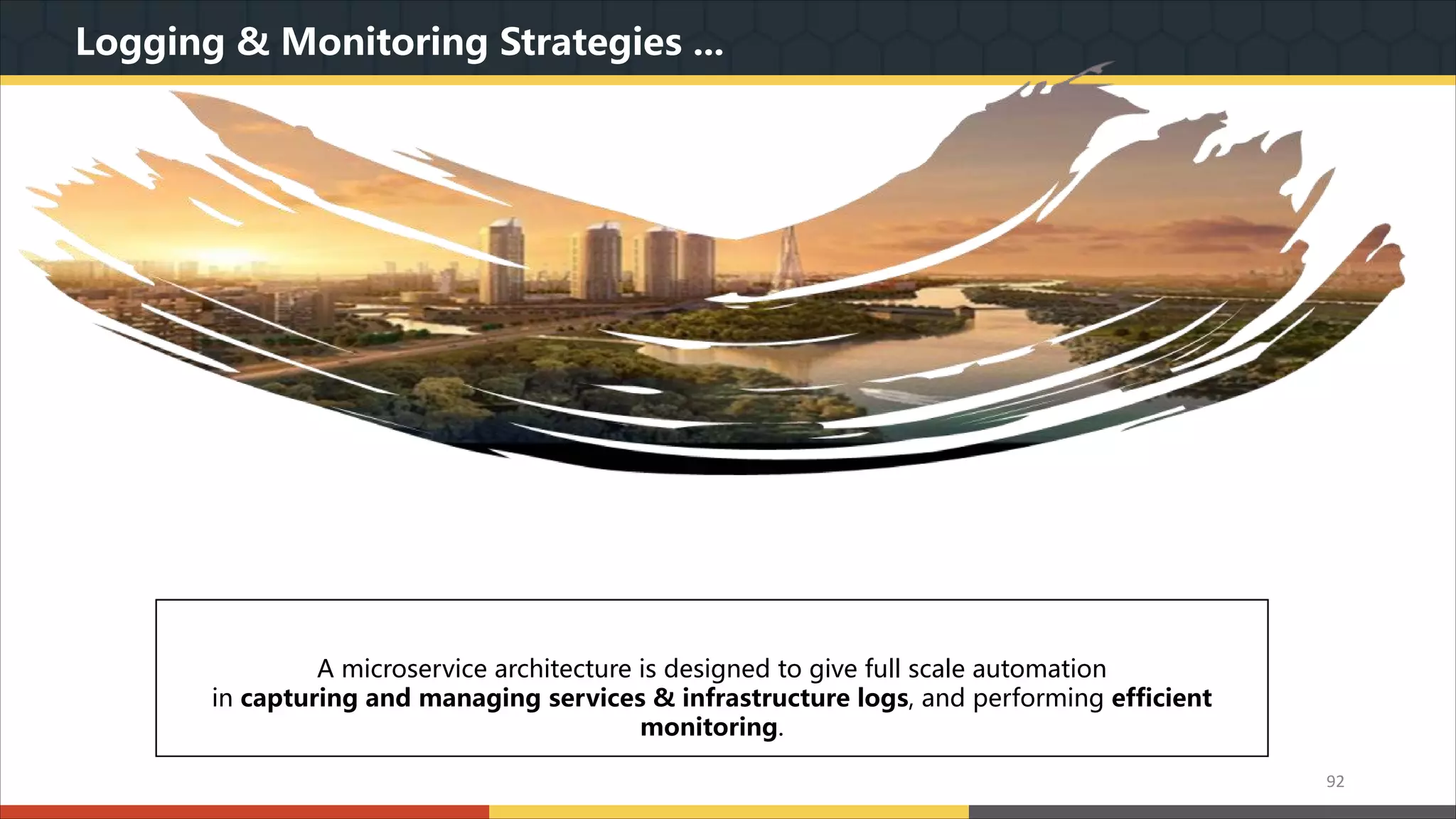 Logging & Monitoring Strategies …

A microservice architecture is designed to give full scale automation in capturing and managing services & infrastructure logs, and performing efficient monitoring.

92